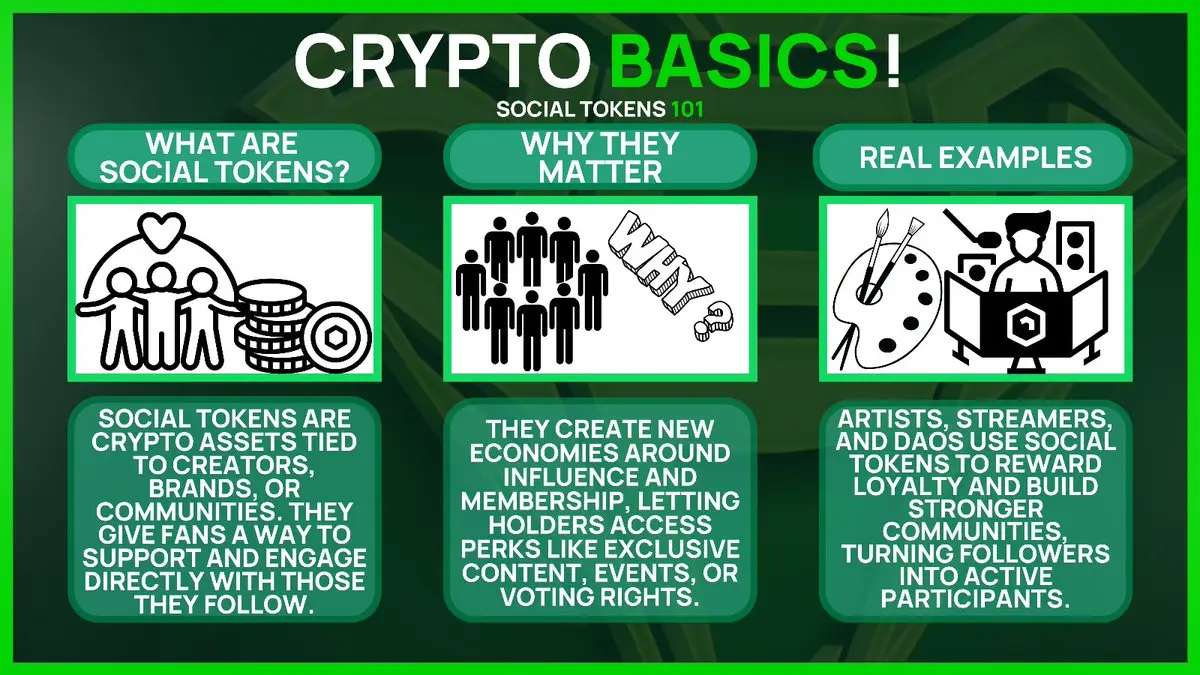 CRYPTO BASICS!

SOCIAL TOKENS 101

WHAT ARE SOCIAL TOKENS?

SOCIAL TOKENS ARE CRYPTO ASSETS TIED TO CREATORS, BRANDS, OR COMMUNITIES. THEY GIVE FANS A WAY TO SUPPORT AND ENGAGE DIRECTLY WITH THOSE THEY FOLLOW.

WHY THEY MATTER

WHY?

THEY CREATE NEW ECONOMIES AROUND INFLUENCE AND MEMBERSHIP, LETTING HOLDERS ACCESS PERKS LIKE EXCLUSIVE CONTENT, EVENTS, OR VOTING RIGHTS.

REAL EXAMPLES

ARTISTS, STREAMERS, AND DAOS USE SOCIAL TOKENS TO REWARD LOYALTY AND BUILD STRONGER COMMUNITIES, TURNING FOLLOWERS INTO ACTIVE PARTICIPANTS.